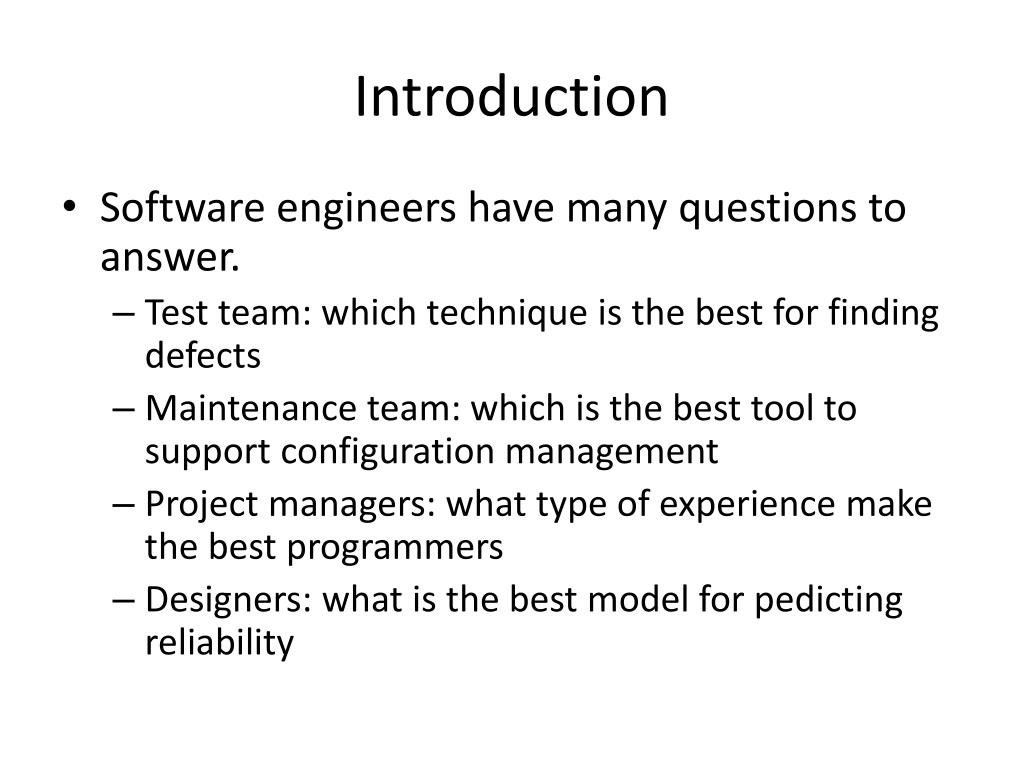 Introduction

• Software engineers have many questions to answer.
– Test team: which technique is the best for finding defects
– Maintenance team: which is the best tool to support configuration management
– Project managers: what type of experience make the best programmers
– Designers: what is the best model for pedicting reliability